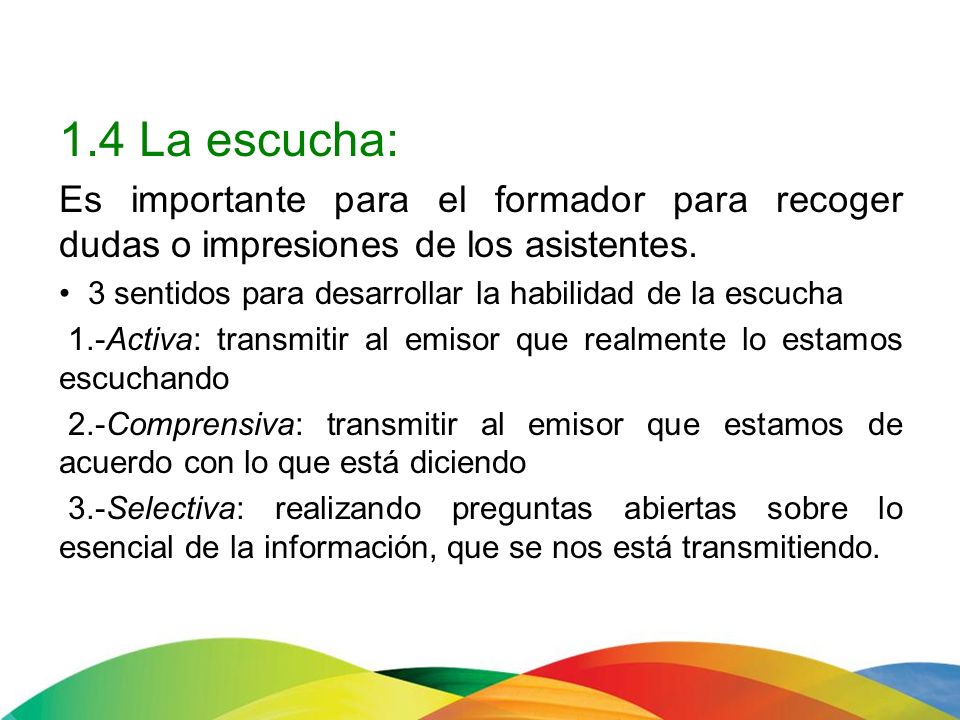 1.4 La escucha:

Es importante para el formador para recoger dudas o impresiones de los asistentes.

• 3 sentidos para desarrollar la habilidad de la escucha

1.-Activa: transmitir al emisor que realmente lo estamos escuchando

2.-Comprensiva: transmitir al emisor que estamos de acuerdo con lo que está diciendo

3.-Selectiva: realizando preguntas abiertas sobre lo esencial de la información, que se nos está transmitiendo.